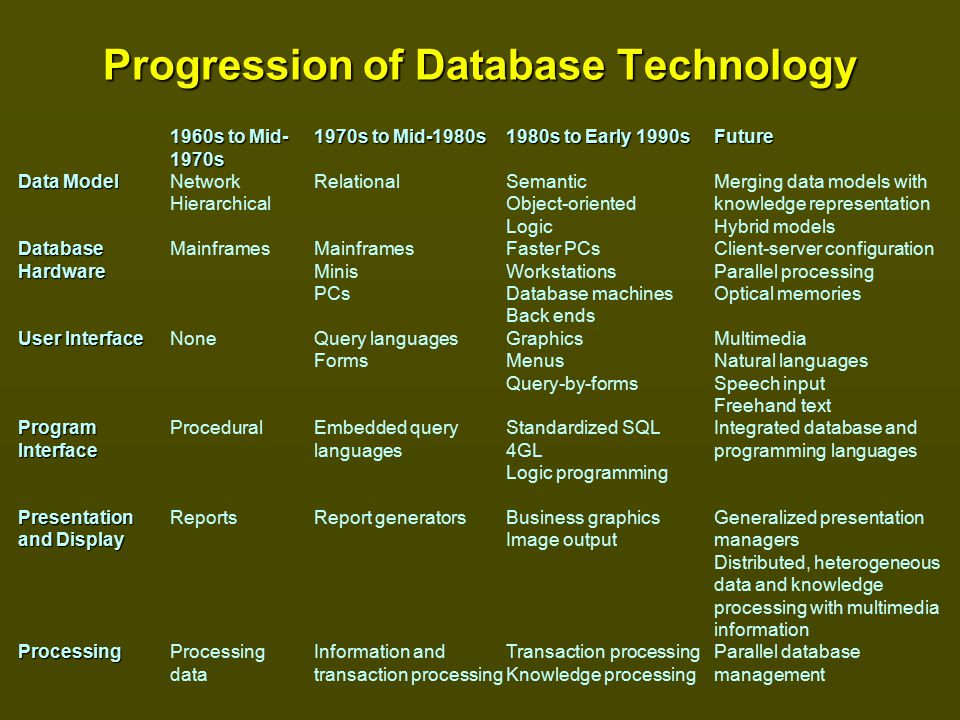 Progression of Database Technology

| | 1960s to Mid-1970s | 1970s to Mid-1980s | 1980s to Early 1990s | Future |
|---|---|---|---|---|
| Data Model | Network Hierarchical | Relational | Semantic Object-oriented Logic | Merging data models with knowledge representation Hybrid models |
| Database Hardware | Mainframes | Mainframes Minis PCs | Faster PCs Workstations Database machines Back ends | Client-server configuration Parallel processing Optical memories |
| User Interface | None | Query languages Forms | Graphics Menus Query-by-forms | Multimedia Natural languages Speech input Freehand text |
| Program Interface | Procedural | Embedded query languages | Standardized SQL 4GL Logic programming | Integrated database and programming languages |
| Presentation and Display | Reports | Report generators | Business graphics Image output | Generalized presentation managers Distributed, heterogeneous data and knowledge processing with multimedia information |
| Processing | Processing data | Information and transaction processing | Transaction processing Knowledge processing | Parallel database management |